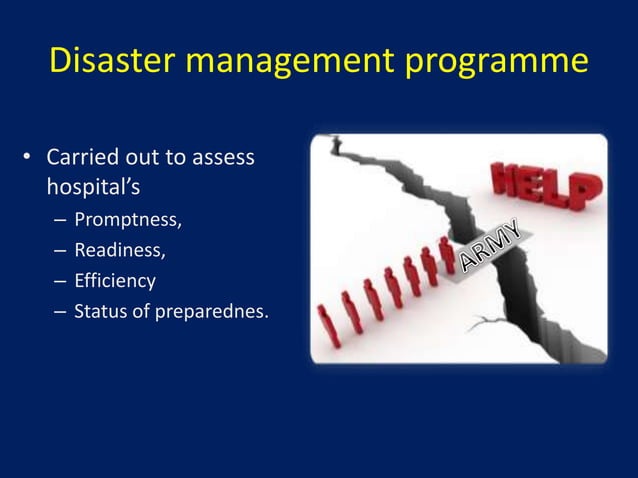 Disaster management programme

• Carried out to assess hospital's
– Promptness,
– Readiness,
– Efficiency
– Status of preparednes.

HELP

ARMY